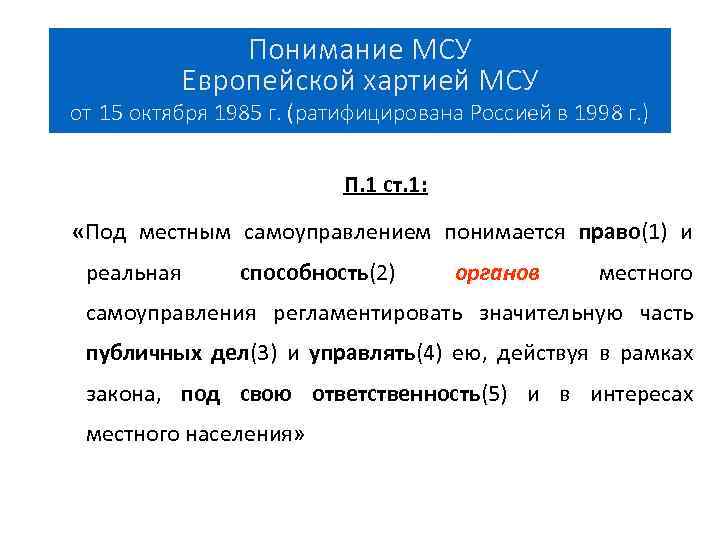 Понимание МСУ
Европейской хартией МСУ
от 15 октября 1985 г. (ратифицирована Россией в 1998 г.)

П.1 ст.1:

«Под местным самоуправлением понимается право(1) и реальная способность(2) органов местного самоуправления регламентировать значительную часть публичных дел(3) и управлять(4) ею, действуя в рамках закона, под свою ответственность(5) и в интересах местного населения»